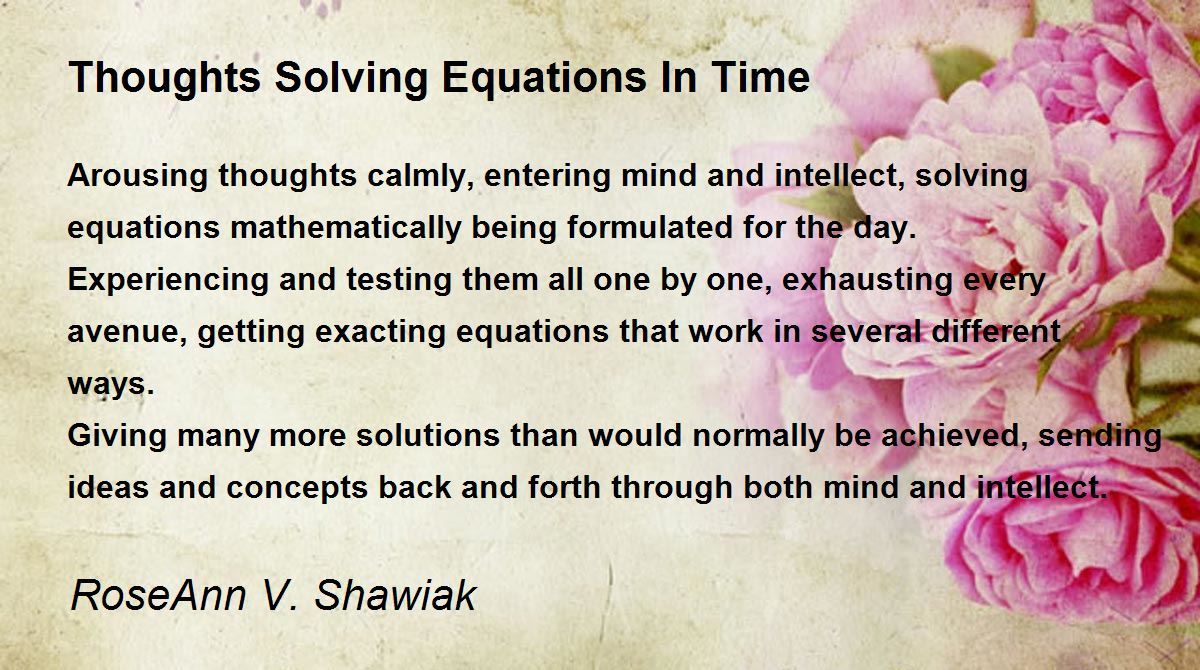 Thoughts Solving Equations In Time

Arousing thoughts calmly, entering mind and intellect, solving equations mathematically being formulated for the day.
Experiencing and testing them all one by one, exhausting every avenue, getting exacting equations that work in several different ways.
Giving many more solutions than would normally be achieved, sending ideas and concepts back and forth through both mind and intellect.

RoseAnn V. Shawiak